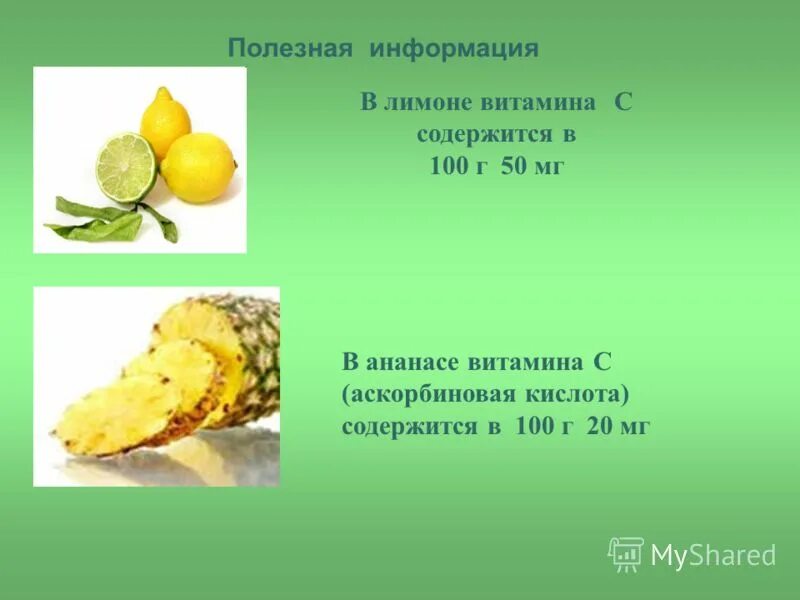 Полезная информация

В лимоне витамина С
содержится в
100 г 50 мг

В ананасе витамина С
(аскорбиновая кислота)
содержится в 100 г 20 мг

MyShared